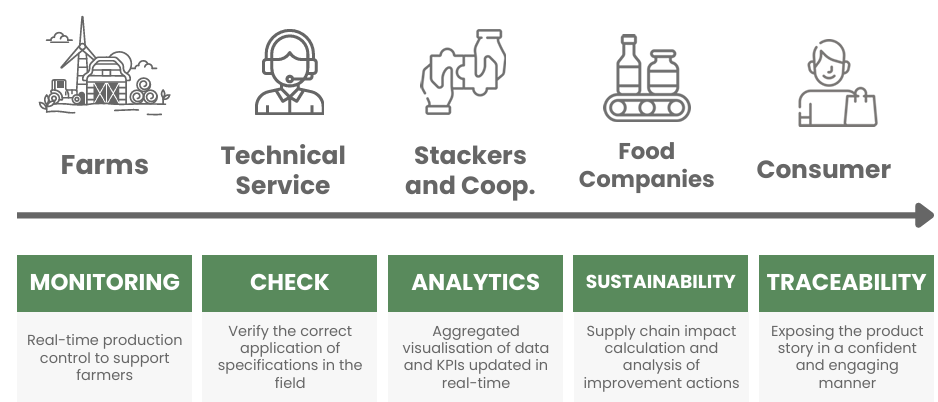 Farms

Technical Service

Stackers and Coop.

Food Companies

Consumer

MONITORING

Real-time production control to support farmers

CHECK

Verify the correct application of specifications in the field

ANALYTICS

Aggregated visualisation of data and KPIs updated in real-time

SUSTAINABILITY

Supply chain impact calculation and analysis of improvement actions

TRACEABILITY

Exposing the product story in a confident and engaging manner